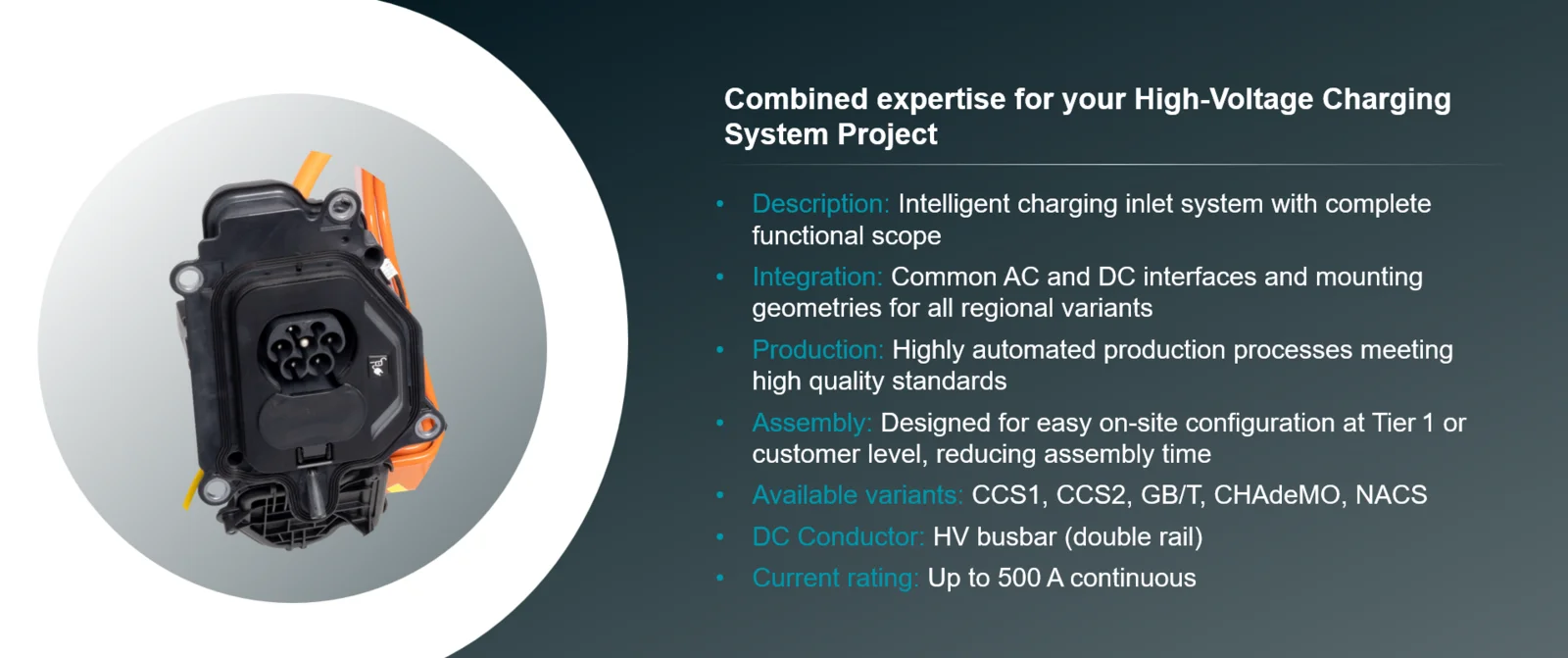 Combined expertise for your High-Voltage Charging System Project

• Description: Intelligent charging inlet system with complete functional scope
• Integration: Common AC and DC interfaces and mounting geometries for all regional variants
• Production: Highly automated production processes meeting high quality standards
• Assembly: Designed for easy on-site configuration at Tier 1 or customer level, reducing assembly time
• Available variants: CCS1, CCS2, GB/T, CHAdeMO, NACS
• DC Conductor: HV busbar (double rail)
• Current rating: Up to 500 A continuous